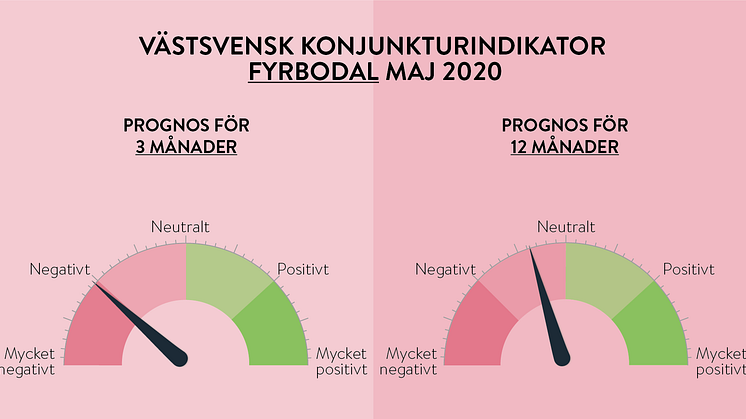 VÄSTSVENSK KONJUNKTURINDIKATOR
FYRBODAL MAJ 2020

PROGNOS FÖR
3 MÅNADER

Neutralt
Negativt
Positivt
Mycket negativt
Mycket positivt

PROGNOS FÖR
12 MÅNADER

Neutralt
Negativt
Positivt
Mycket negativt
Mycket positivt